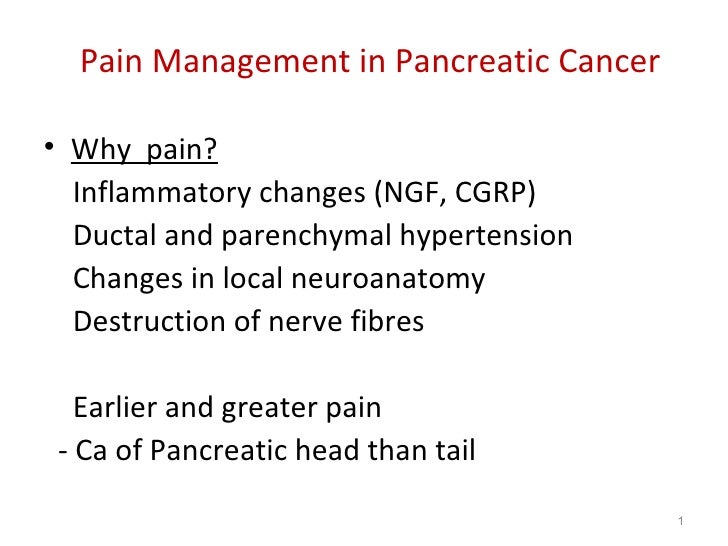 Pain Management in Pancreatic Cancer

• Why pain?
Inflammatory changes (NGF, CGRP)
Ductal and parenchymal hypertension
Changes in local neuroanatomy
Destruction of nerve fibres

Earlier and greater pain
- Ca of Pancreatic head than tail

1